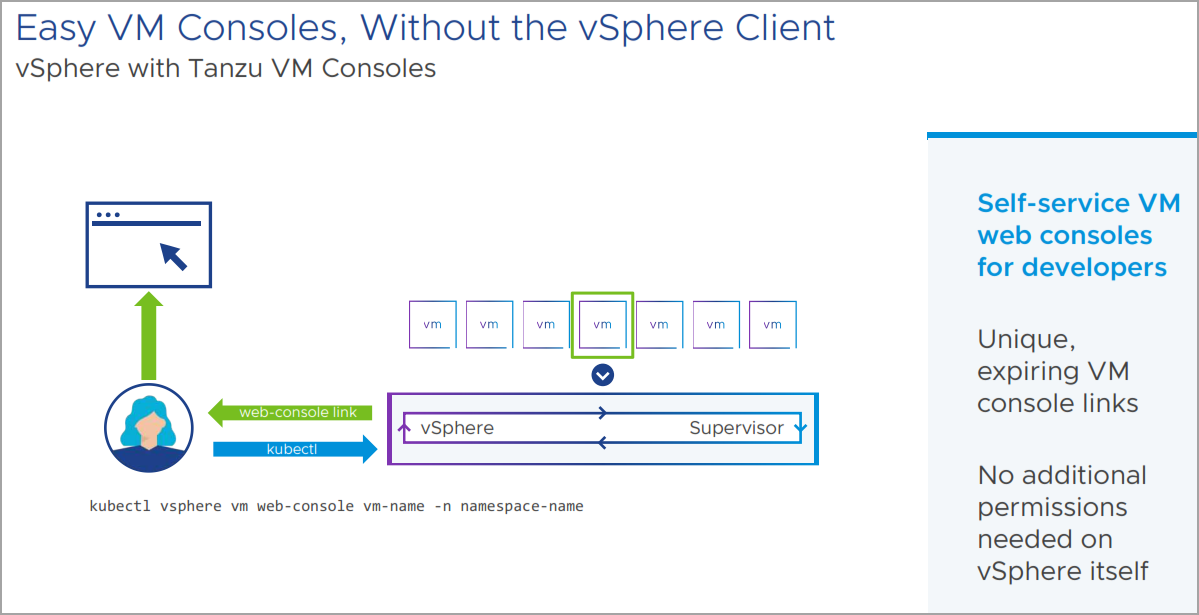 Easy VM Consoles, Without the vSphere Client
vSphere with Tanzu VM Consoles

vm vm vm vm vm vm vm

web-console link

kubectl

vSphere

Supervisor

kubectl vsphere vm web-console vm-name -n namespace-name

Self-service VM web consoles for developers

Unique, expiring VM console links

No additional permissions needed on vSphere itself